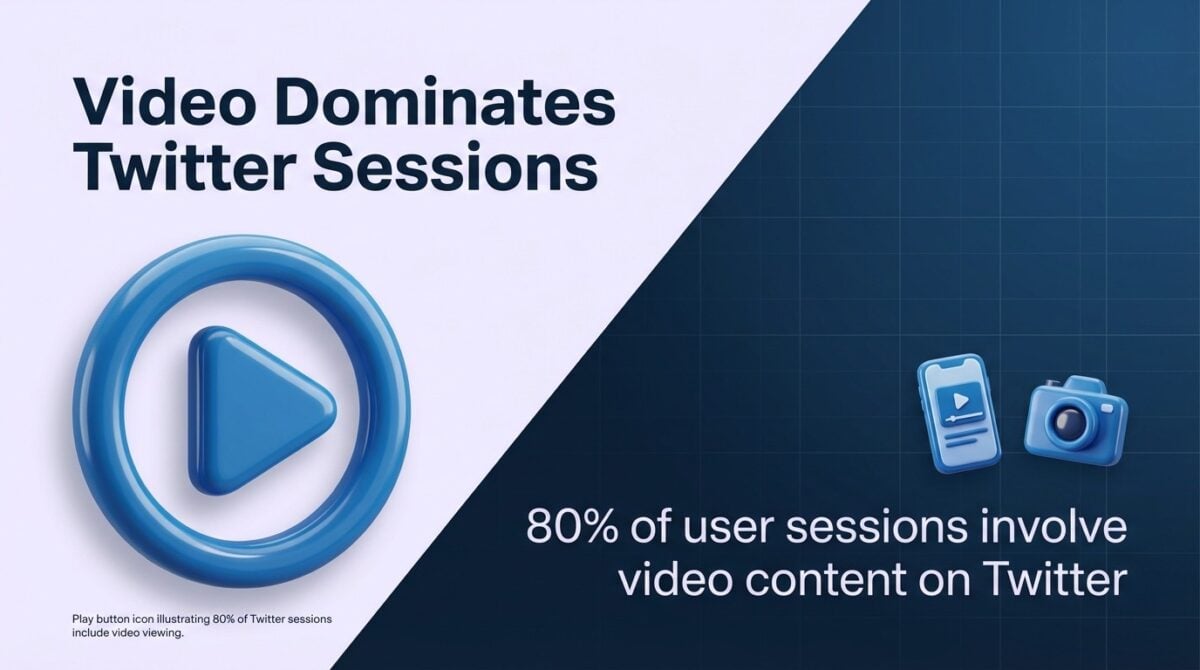 Video Dominates Twitter Sessions

80% of user sessions involve video content on Twitter

Play button icon illustrating 80% of Twitter sessions include video viewing.